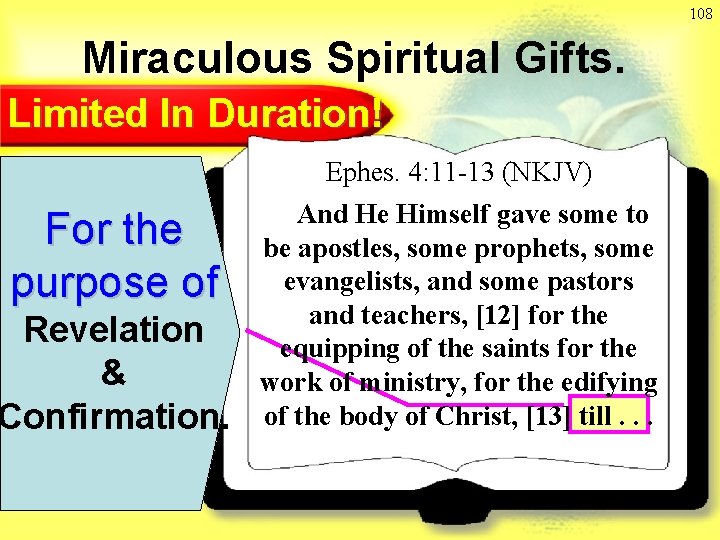 108

Miraculous Spiritual Gifts.

Limited In Duration!

For the purpose of Revelation & Confirmation.

Ephes. 4:11-13 (NKJV)

And He Himself gave some to be apostles, some prophets, some evangelists, and some pastors and teachers, [12] for the equipping of the saints for the work of ministry, for the edifying of the body of Christ, [13] till . . .